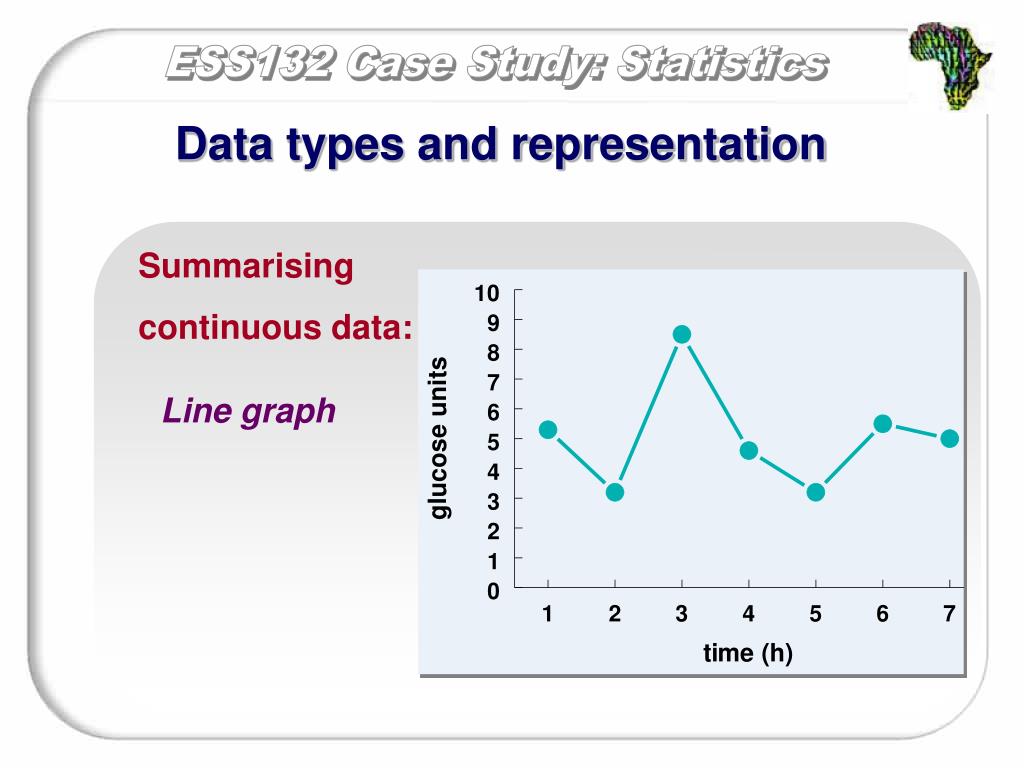 ESS132 Case Study: Statistics

Data types and representation

Summarising continuous data:

Line graph

glucose units

10
9
8
7
6
5
4
3
2
1
0

1 2 3 4 5 6 7

time (h)